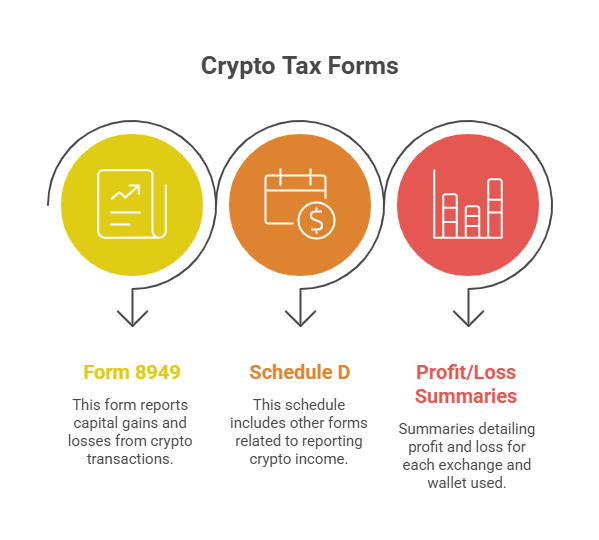 Crypto Tax Forms

$

Form 8949

This form reports capital gains and losses from crypto transactions.

Schedule D

This schedule includes other forms related to reporting crypto income.

Profit/Loss Summaries

Summaries detailing profit and loss for each exchange and wallet used.